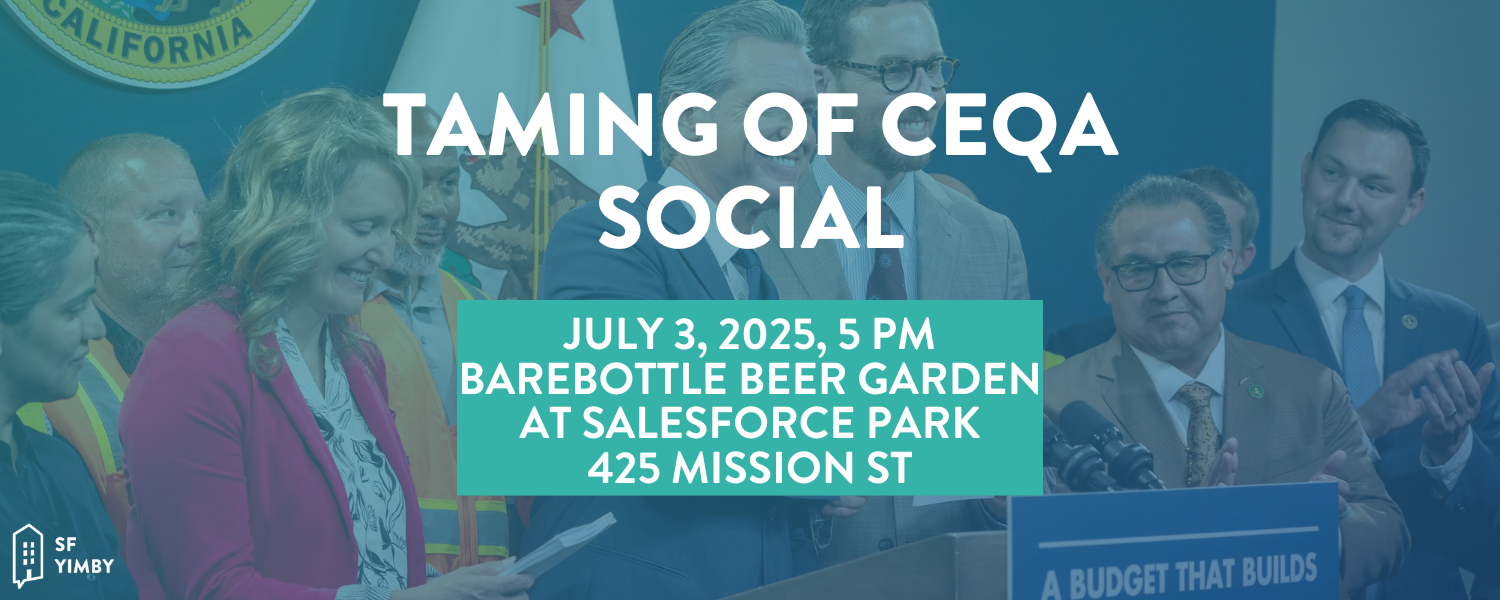 CALIFORNIA

TAMING OF CEQA SOCIAL

JULY 3, 2025, 5 PM
BAREBOTTLE BEER GARDEN
AT SALESFORCE PARK
425 MISSION ST

SF YIMBY

A BUDGET THAT BUILDS